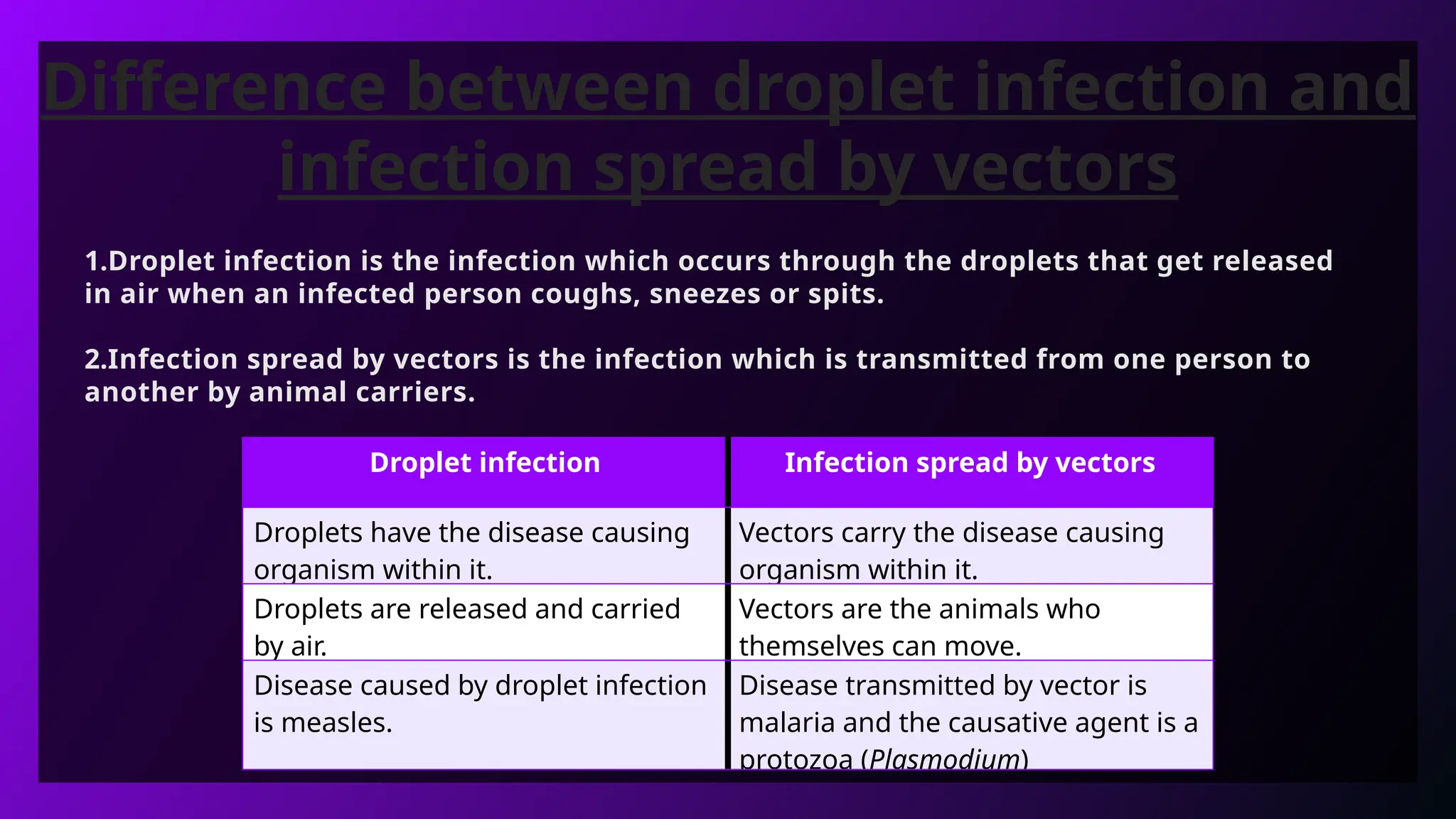 Difference between droplet infection and infection spread by vectors

1.Droplet infection is the infection which occurs through the droplets that get released in air when an infected person coughs, sneezes or spits.

2.Infection spread by vectors is the infection which is transmitted from one person to another by animal carriers.

| Droplet infection | Infection spread by vectors |
|---|---|
| Droplets have the disease causing organism within it. | Vectors carry the disease causing organism within it. |
| Droplets are released and carried by air. | Vectors are the animals who themselves can move. |
| Disease caused by droplet infection is measles. | Disease transmitted by vector is malaria and the causative agent is a protozoa (Plasmodium) |